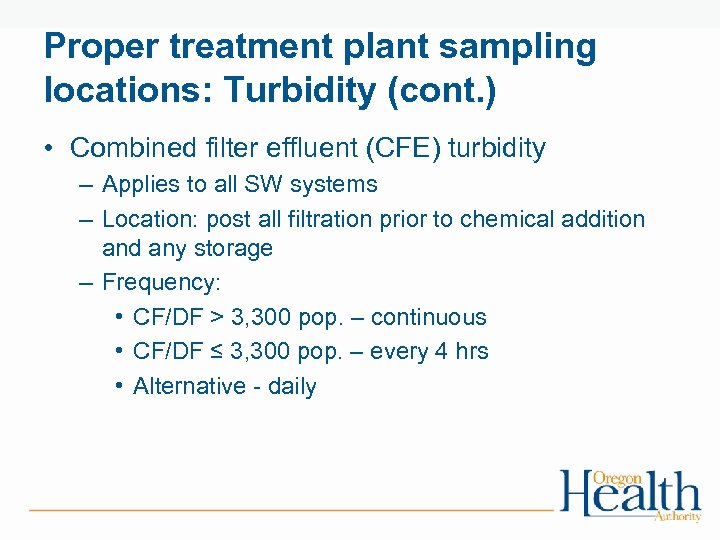 Proper treatment plant sampling locations: Turbidity (cont.)

• Combined filter effluent (CFE) turbidity
– Applies to all SW systems
– Location: post all filtration prior to chemical addition and any storage
– Frequency:
• CF/DF > 3,300 pop. – continuous
• CF/DF ≤ 3,300 pop. – every 4 hrs
• Alternative - daily

Oregon Health Authority